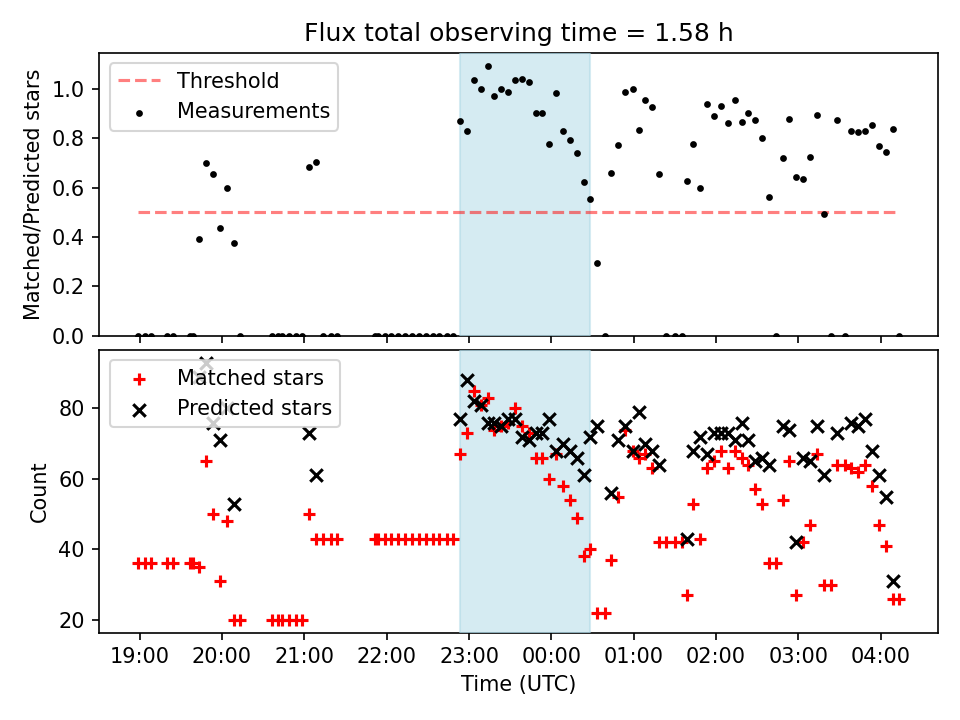 Flux total observing time = 1.58 h

Threshold
Measurements

Matched/Predicted stars

1.0
0.8
0.6
0.4
0.2
0.0

Matched stars
Predicted stars

Count

80
60
40
20

19:00 20:00 21:00 22:00 23:00 00:00 01:00 02:00 03:00 04:00

Time (UTC)